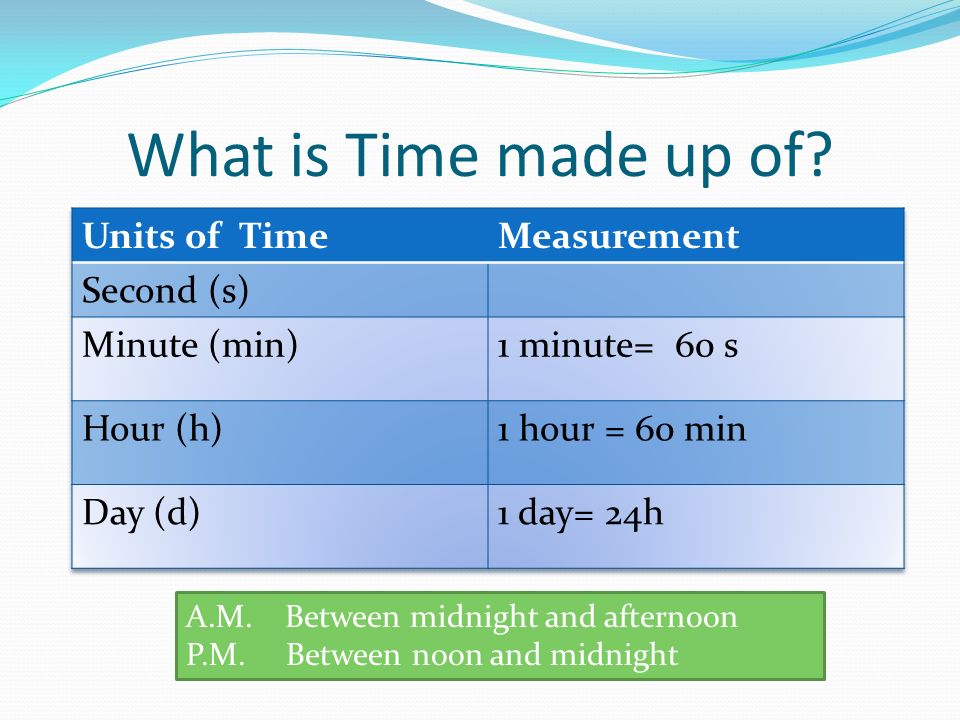 What is Time made up of?

| Units of Time | Measurement |
|---|---|
| Second (s) | |
| Minute (min) | 1 minute= 60 s |
| Hour (h) | 1 hour = 60 min |
| Day (d) | 1 day= 24h |

A.M. Between midnight and afternoon
P.M. Between noon and midnight